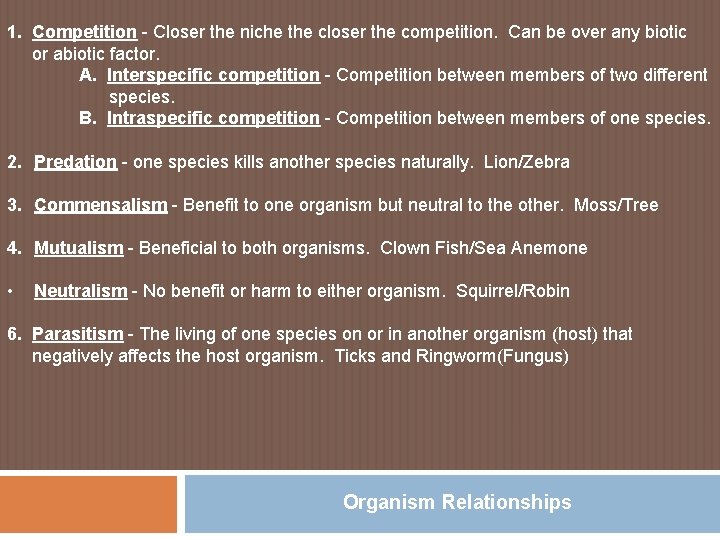 1. Competition - Closer the niche the closer the competition. Can be over any biotic or abiotic factor.
A. Interspecific competition - Competition between members of two different species.
B. Intraspecific competition - Competition between members of one species.

2. Predation - one species kills another species naturally. Lion/Zebra

3. Commensalism - Benefit to one organism but neutral to the other. Moss/Tree

4. Mutualism - Beneficial to both organisms. Clown Fish/Sea Anemone

• Neutralism - No benefit or harm to either organism. Squirrel/Robin

6. Parasitism - The living of one species on or in another organism (host) that negatively affects the host organism. Ticks and Ringworm(Fungus)

Organism Relationships